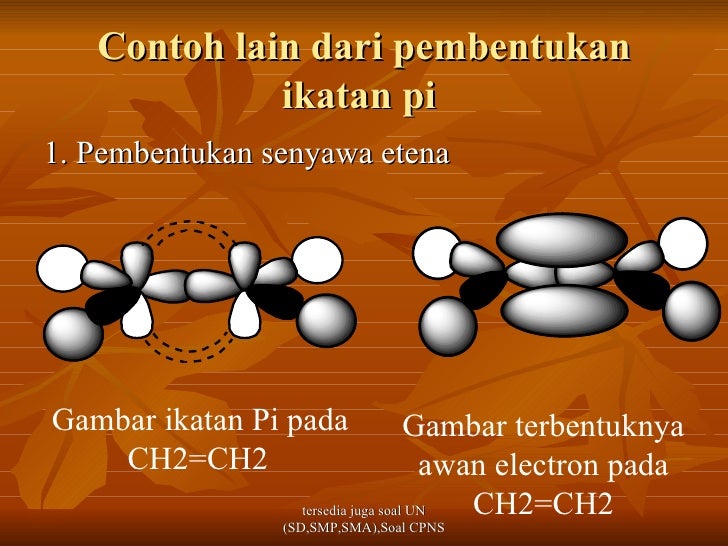 Contoh lain dari pembentukan ikatan pi

1. Pembentukan senyawa etena

Gambar ikatan Pi pada CH2=CH2

Gambar terbentuknya awan electron pada CH2=CH2

tersedia juga soal UN (SD,SMP,SMA),Soal CPNS